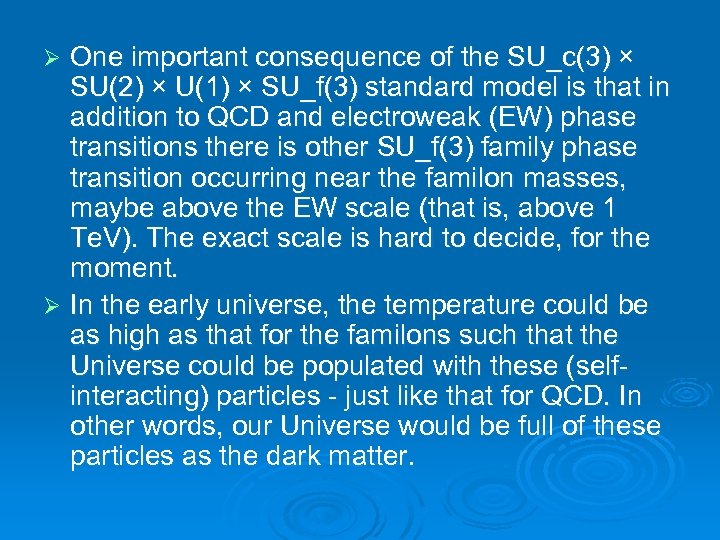 ➢ One important consequence of the SU_c(3) × SU(2) × U(1) × SU_f(3) standard model is that in addition to QCD and electroweak (EW) phase transitions there is other SU_f(3) family phase transition occurring near the familon masses, maybe above the EW scale (that is, above 1 TeV). The exact scale is hard to decide, for the moment.

➢ In the early universe, the temperature could be as high as that for the familons such that the Universe could be populated with these (self-interacting) particles - just like that for QCD. In other words, our Universe would be full of these particles as the dark matter.